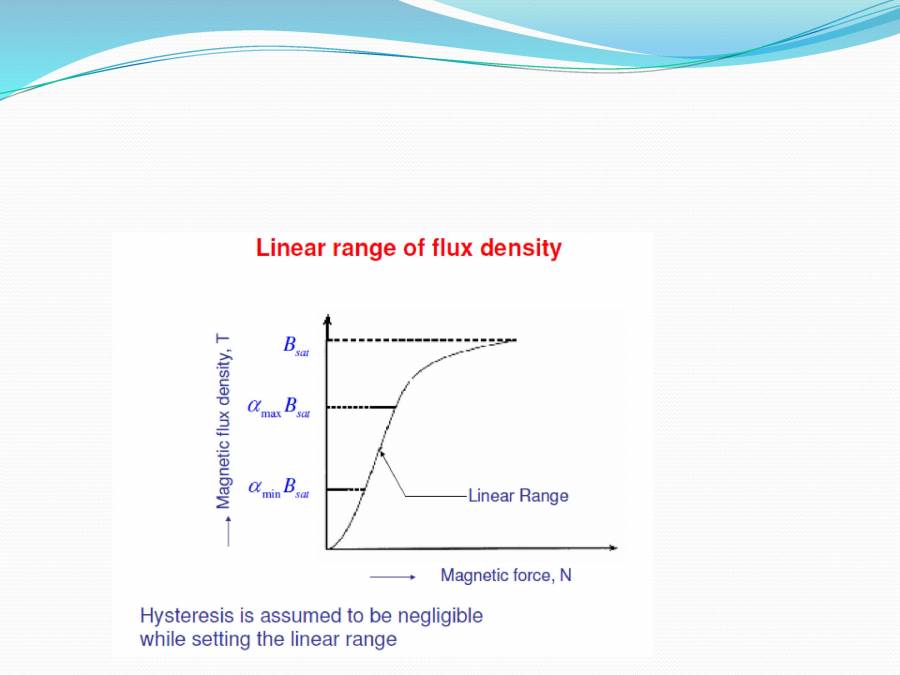 Linear range of flux density

Magnetic flux density, T

$B_{sat}$

$\alpha_{\max} B_{sat}$

$\alpha_{\min} B_{sat}$

Linear Range

Magnetic force, N

Hysteresis is assumed to be negligible while setting the linear range